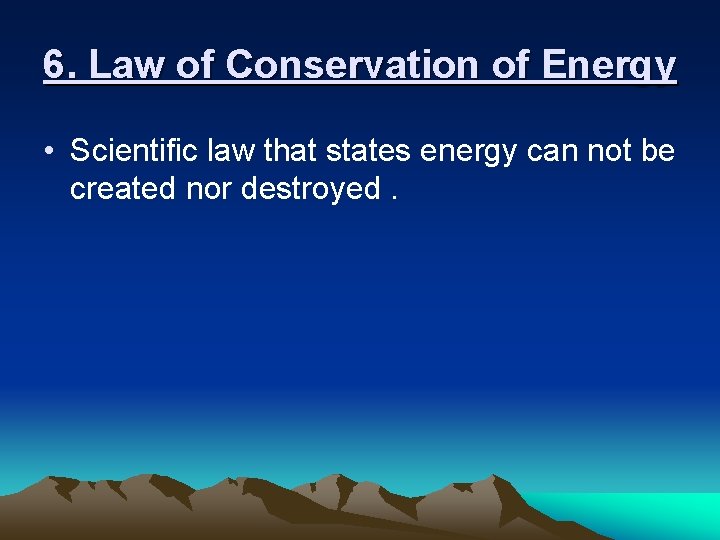 6. Law of Conservation of Energy

• Scientific law that states energy can not be created nor destroyed .